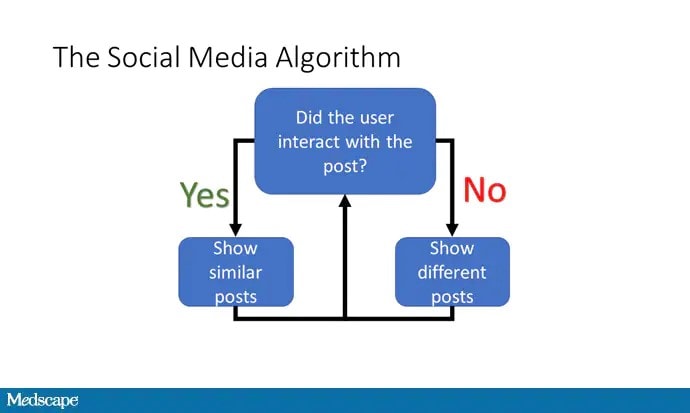 The Social Media Algorithm

Did the user interact with the post?

Yes

No

Show similar posts

Show different posts

Medscape